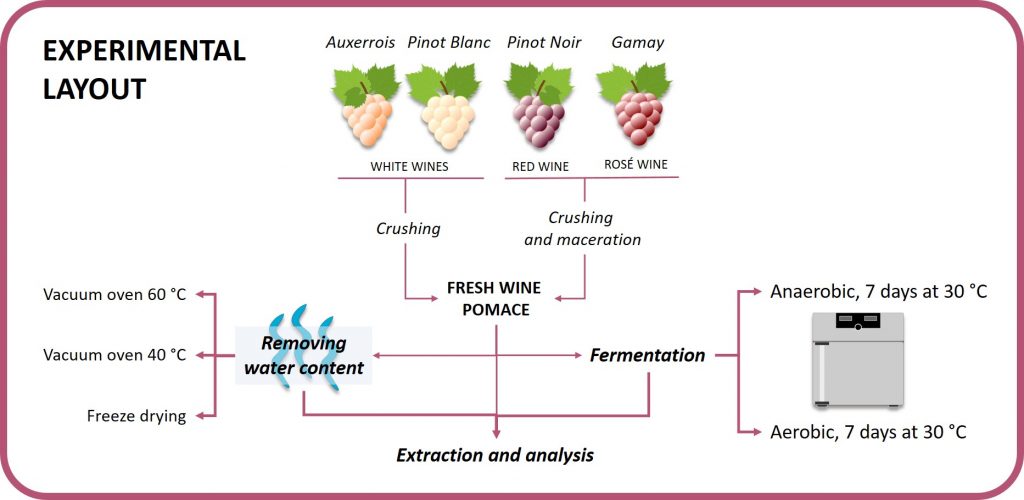 EXPERIMENTAL LAYOUT

Auxerrois Pinot Blanc Pinot Noir Gamay

WHITE WINES RED WINE ROSÉ WINE

Crushing

Crushing and maceration

FRESH WINE POMACE

Vacuum oven 60 °C

Vacuum oven 40 °C

Freeze drying

Removing water content

Fermentation

Anaerobic, 7 days at 30 °C

Aerobic, 7 days at 30 °C

Extraction and analysis